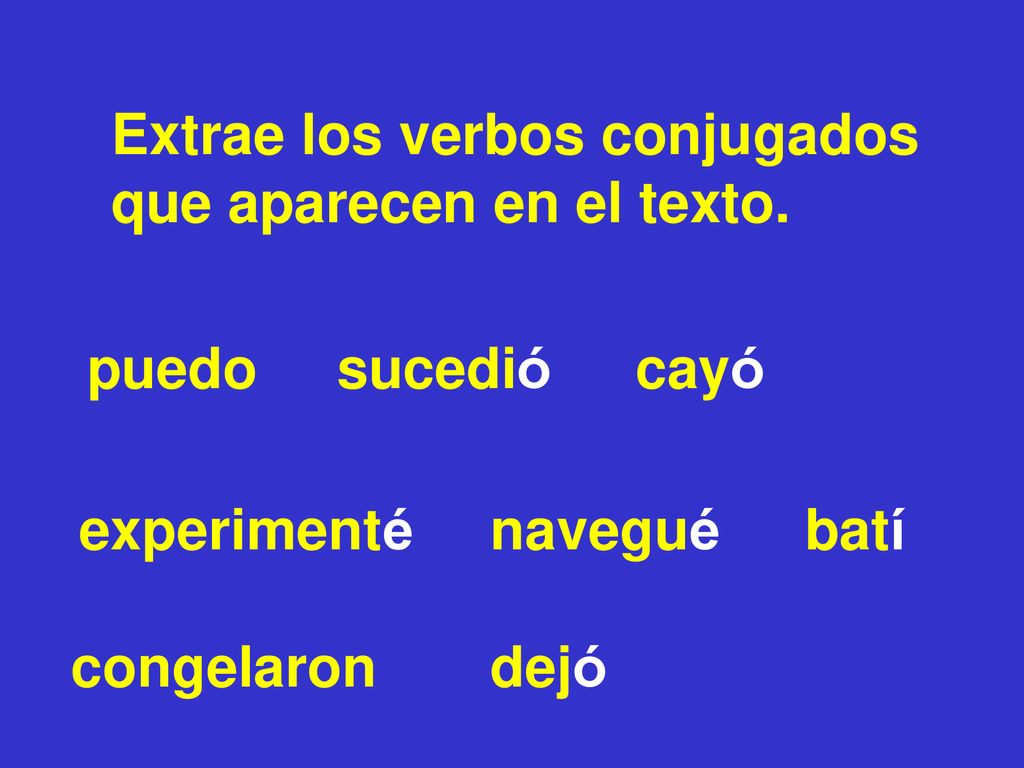 Extrae los verbos conjugados que aparecen en el texto.

puedo sucedió cayó

experimenté navegué batí

congelaron dejó